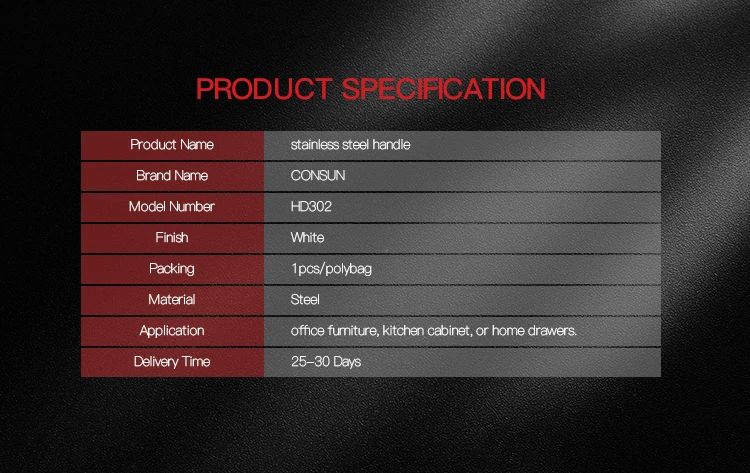 PRODUCT SPECIFICATION

| Product Name | stainless steel handle |
|---|---|
| Brand Name | CONSUN |
| Model Number | HD302 |
| Finish | White |
| Packing | 1pcs/polybag |
| Material | Steel |
| Application | office furniture, kitchen cabinet, or home drawers. |
| Delivery Time | 25–30 Days |